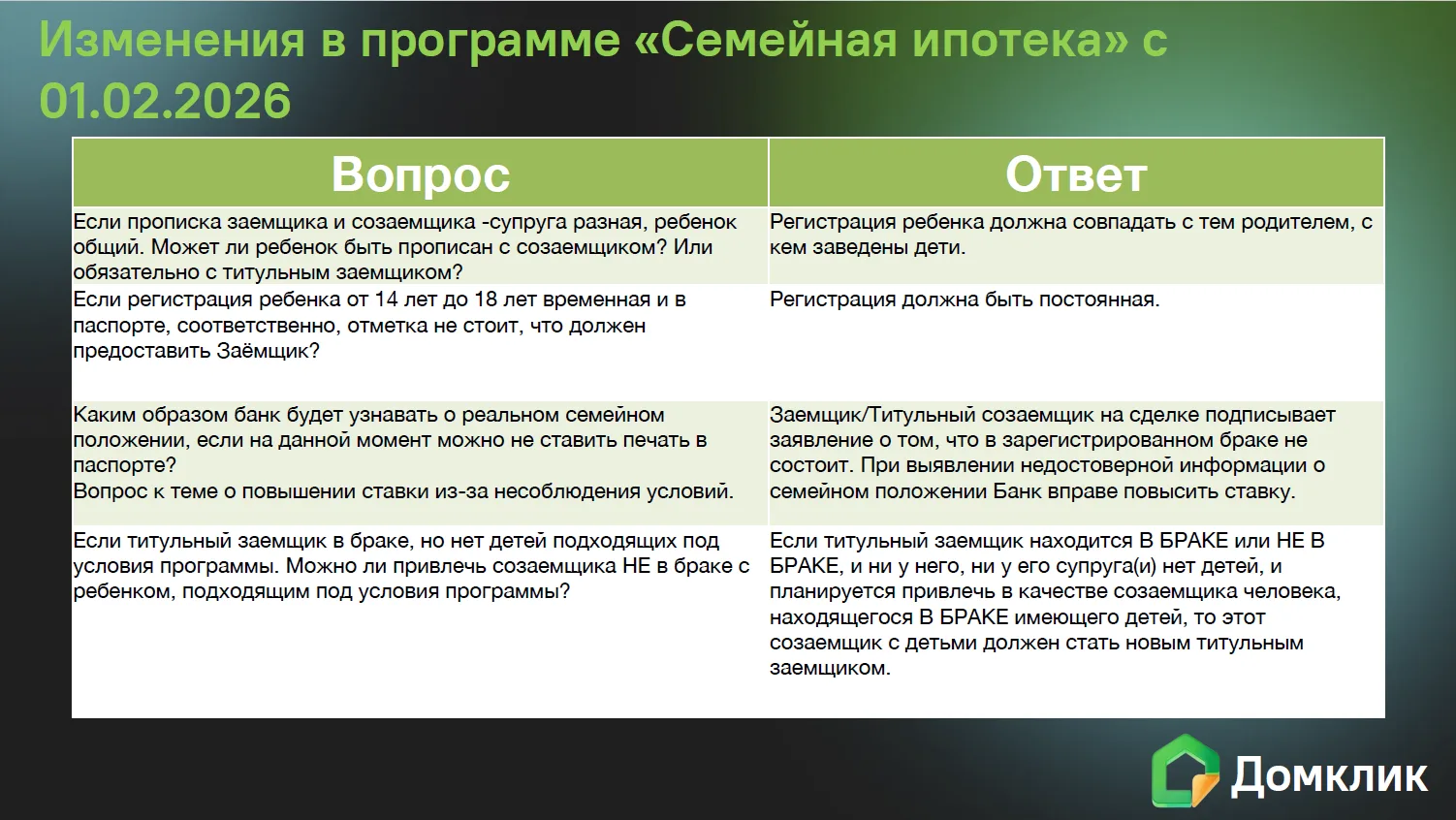 Изменения в программе «Семейная ипотека» с 01.02.2026

| Вопрос | Ответ |
|---|---|
| Если прописка заемщика и созаемщика -супруга разная, ребенок общий. Может ли ребенок быть прописан с созаемщиком? Или обязательно с титульным заемщиком? | Регистрация ребенка должна совпадать с тем родителем, с кем заведены дети. |
| Если регистрация ребенка от 14 лет до 18 лет временная и в паспорте, соответственно, отметка не стоит, что должен предоставить Заёмщик? | Регистрация должна быть постоянная. |
| Каким образом банк будет узнавать о реальном семейном положении, если на данной момент можно не ставить печать в паспорте? Вопрос к теме о повышении ставки из-за несоблюдения условий. | Заемщик/Титульный созаемщик на сделке подписывает заявление о том, что в зарегистрированном браке не состоит. При выявлении недостоверной информации о семейном положении Банк вправе повысить ставку. |
| Если титульный заемщик в браке, но нет детей подходящих под условия программы. Можно ли привлечь созаемщика НЕ в браке с ребенком, подходящим под условия программы? | Если титульный заемщик находится В БРАКЕ или НЕ В БРАКЕ, и ни у него, ни у его супруга(и) нет детей, и планируется привлечь в качестве созаемщика человека, находящегося В БРАКЕ имеющего детей, то этот созаемщик с детьми должен стать новым титульным заемщиком. |

Домклик